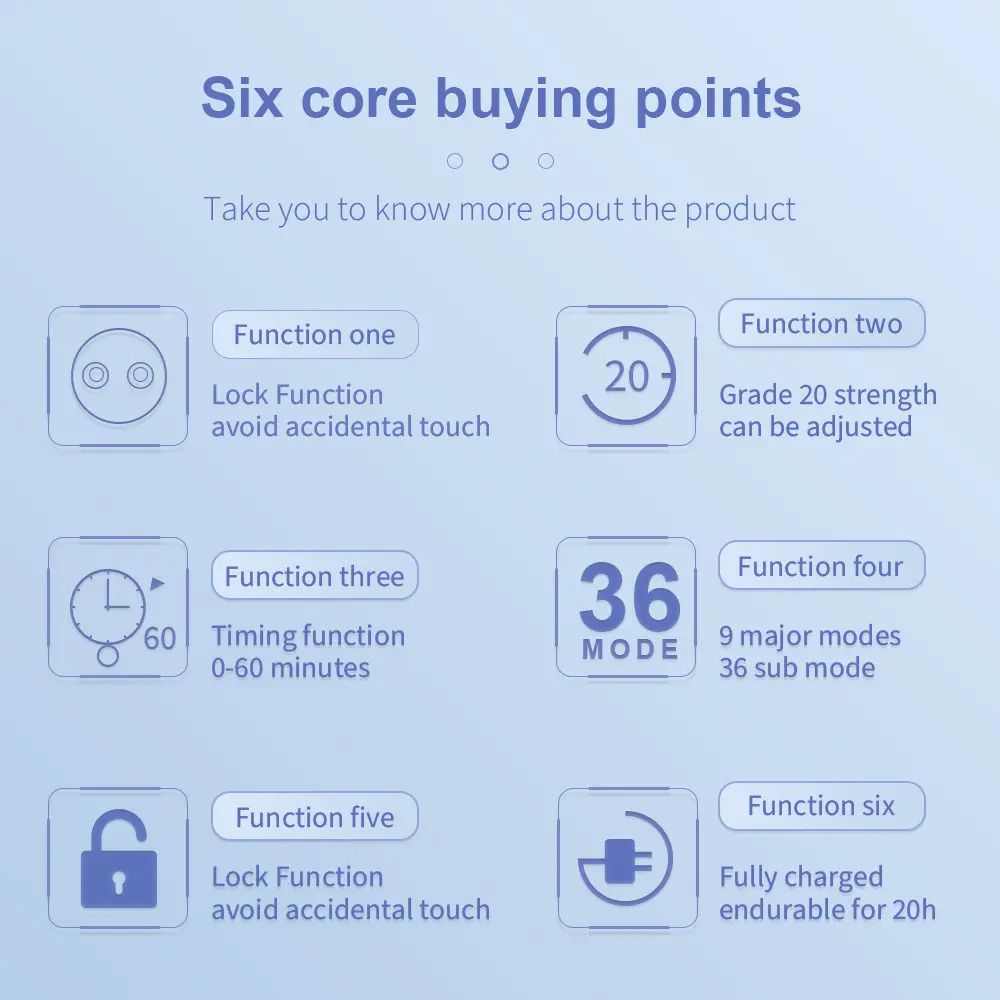 Six core buying points

Take you to know more about the product

Function one

Lock Function
avoid accidental touch

20

Function two

Grade 20 strength
can be adjusted

60

Function three

Timing function
0-60 minutes

36
MODE

Function four

9 major modes
36 sub mode

Function five

Lock Function
avoid accidental touch

Function six

Fully charged
endurable for 20h